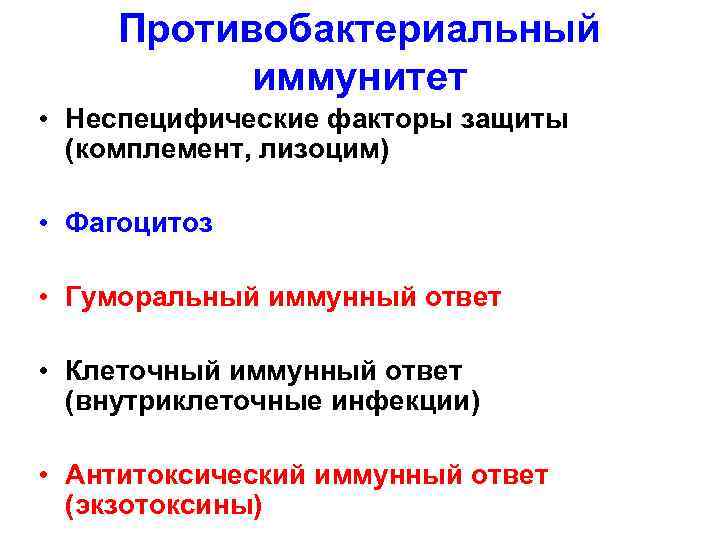 Противобактериальный иммунитет

• Неспецифические факторы защиты (комплемент, лизоцим)

• Фагоцитоз

• Гуморальный иммунный ответ

• Клеточный иммунный ответ (внутриклеточные инфекции)

• Антитоксический иммунный ответ (экзотоксины)